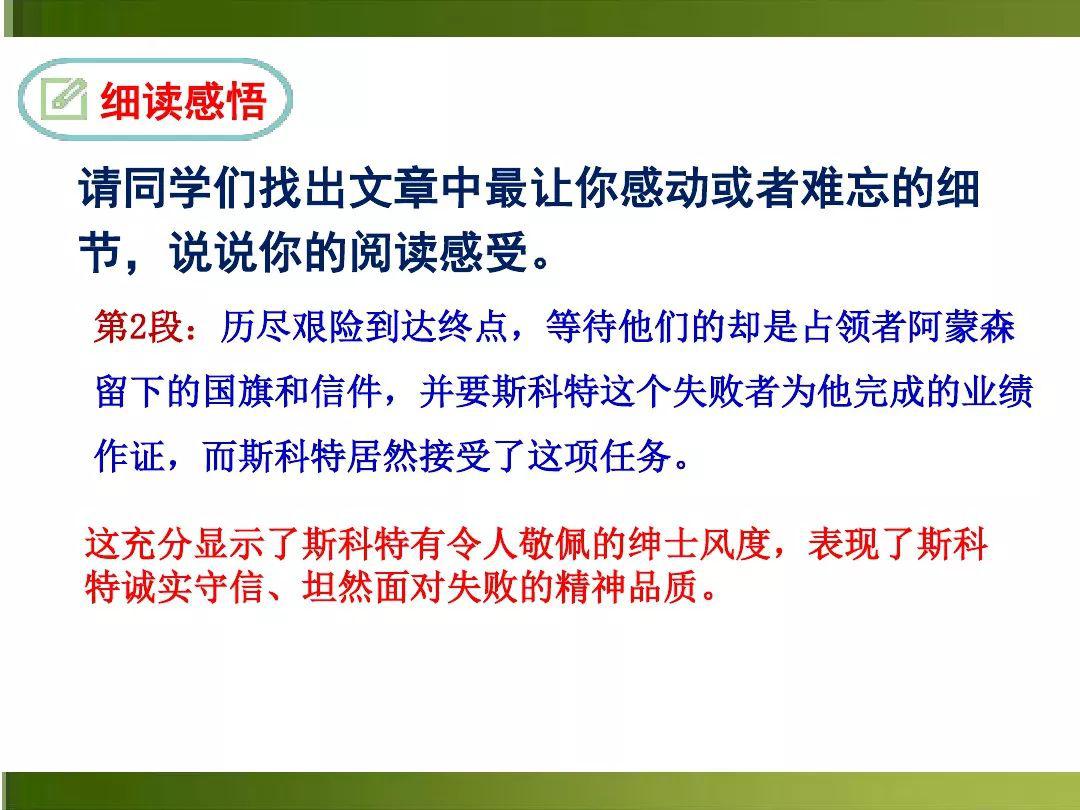 细读感悟

请同学们找出文章中最让你感动或者难忘的细节，说说你的阅读感受。

第2段：历尽艰险到达终点，等待他们的却是占领者阿蒙森留下的国旗和信件，并要斯科特这个失败者为他完成的业绩作证，而斯科特居然接受了这项任务。

这充分显示了斯科特有令人敬佩的绅士风度，表现了斯科特诚实守信、坦然面对失败的精神品质。